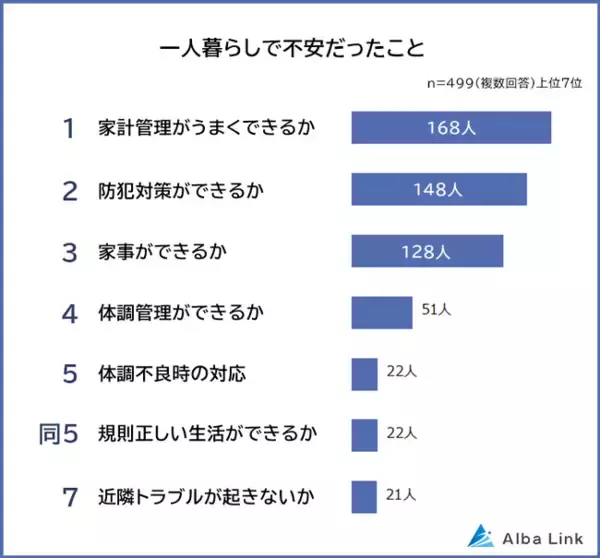 一人暮らしで不安だったこと

n=499(複数回答)上位7位

1 家計管理がうまくできるか 168人

2 防犯対策ができるか 148人

3 家事ができるか 128人

4 体調管理ができるか 51人

5 体調不良時の対応 22人

同5 規則正しい生活ができるか 22人

7 近隣トラブルが起きないか 21人

Alba Link